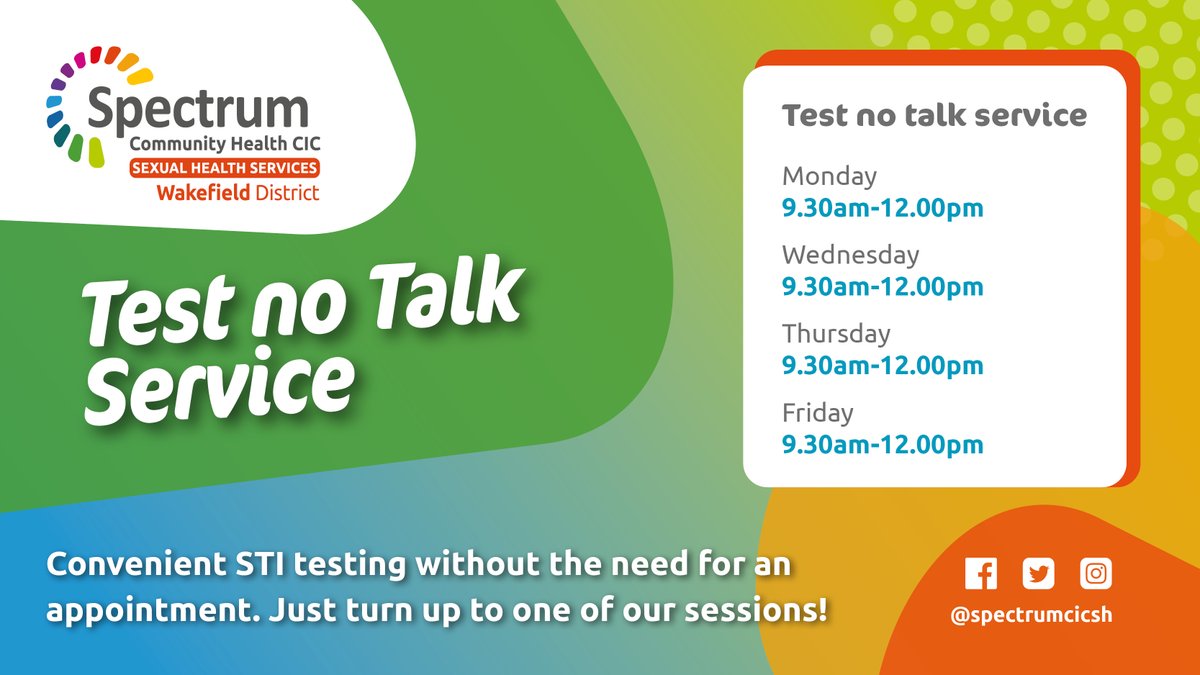 Spectrum
Community Health CIC
SEXUAL HEALTH SERVICES
Wakefield District

Test no Talk Service

Test no talk service

Monday
9.30am-12.00pm

Wednesday
9.30am-12.00pm

Thursday
9.30am-12.00pm

Friday
9.30am-12.00pm

Convenient STI testing without the need for an appointment. Just turn up to one of our sessions!

@spectrumcicsh